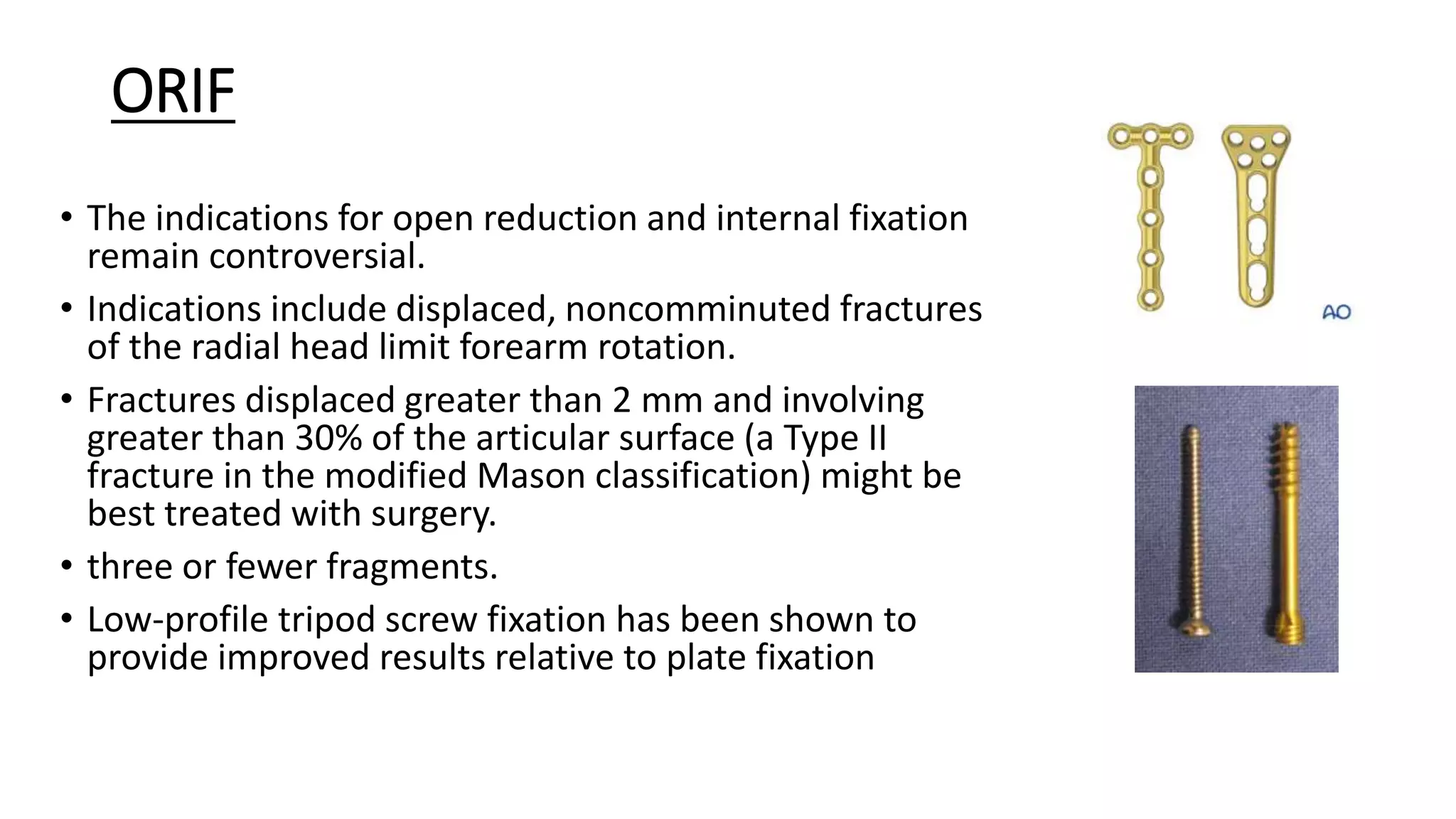 ORIF

• The indications for open reduction and internal fixation remain controversial.

• Indications include displaced, noncomminuted fractures of the radial head limit forearm rotation.

• Fractures displaced greater than 2 mm and involving greater than 30% of the articular surface (a Type II fracture in the modified Mason classification) might be best treated with surgery.

• three or fewer fragments.

• Low-profile tripod screw fixation has been shown to provide improved results relative to plate fixation

AO